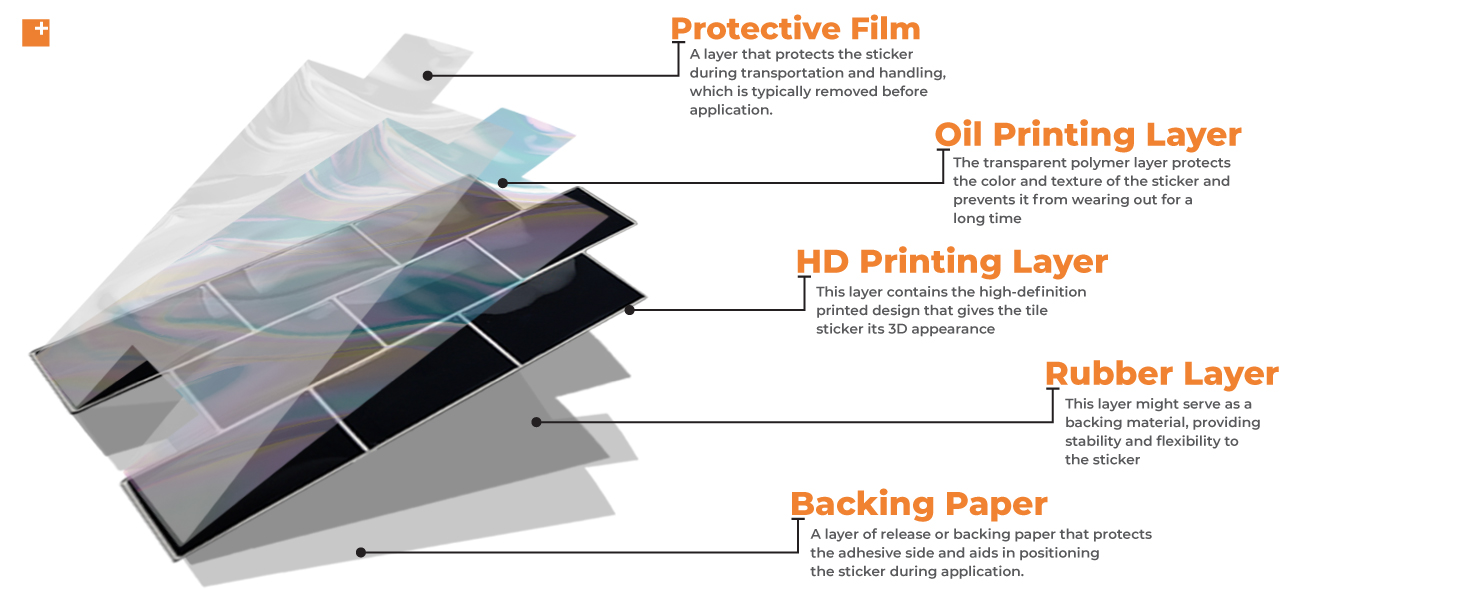 Protective Film
A layer that protects the sticker during transportation and handling, which is typically removed before application.

Oil Printing Layer
The transparent polymer layer protects the color and texture of the sticker and prevents it from wearing out for a long time

HD Printing Layer
This layer contains the high-definition printed design that gives the tile sticker its 3D appearance

Rubber Layer
This layer might serve as a backing material, providing stability and flexibility to the sticker

Backing Paper
A layer of release or backing paper that protects the adhesive side and aids in positioning the sticker during application.